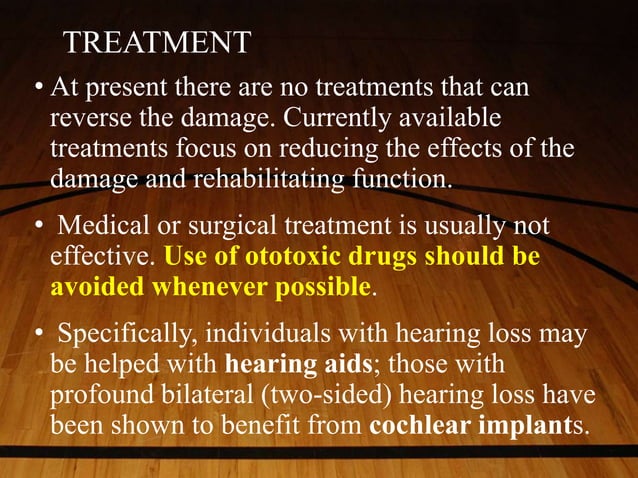 TREATMENT

• At present there are no treatments that can reverse the damage. Currently available treatments focus on reducing the effects of the damage and rehabilitating function.

• Medical or surgical treatment is usually not effective. Use of ototoxic drugs should be avoided whenever possible.

• Specifically, individuals with hearing loss may be helped with hearing aids; those with profound bilateral (two-sided) hearing loss have been shown to benefit from cochlear implants.